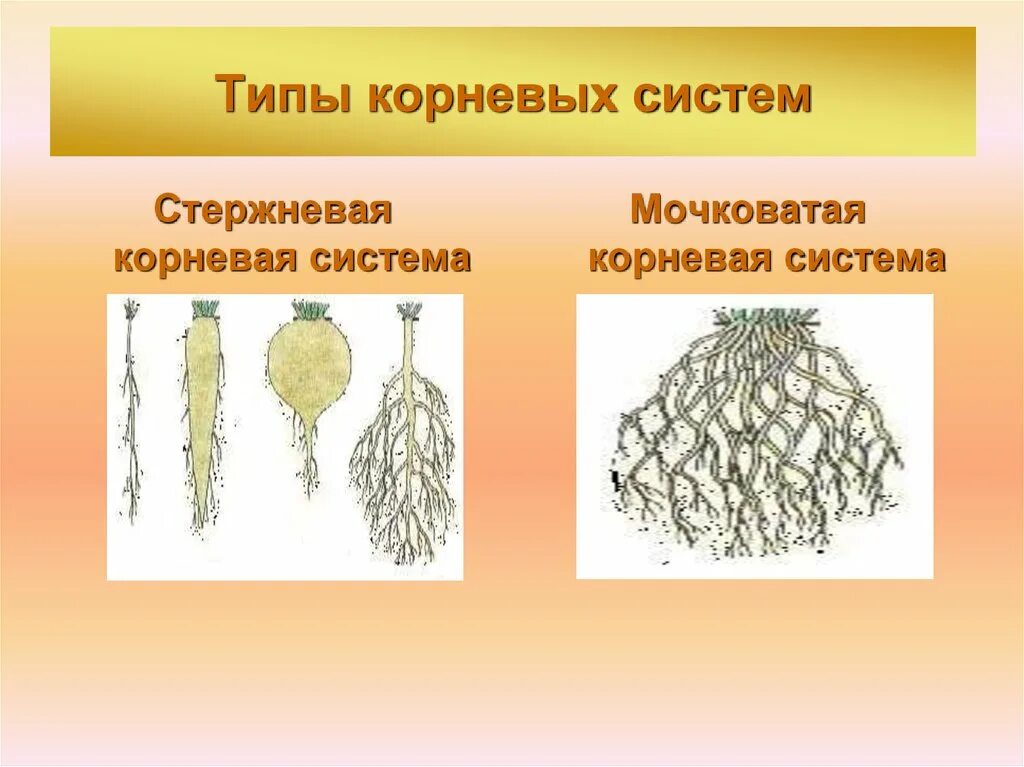 Типы корневых систем

Стержневая корневая система

Мочковатая корневая система